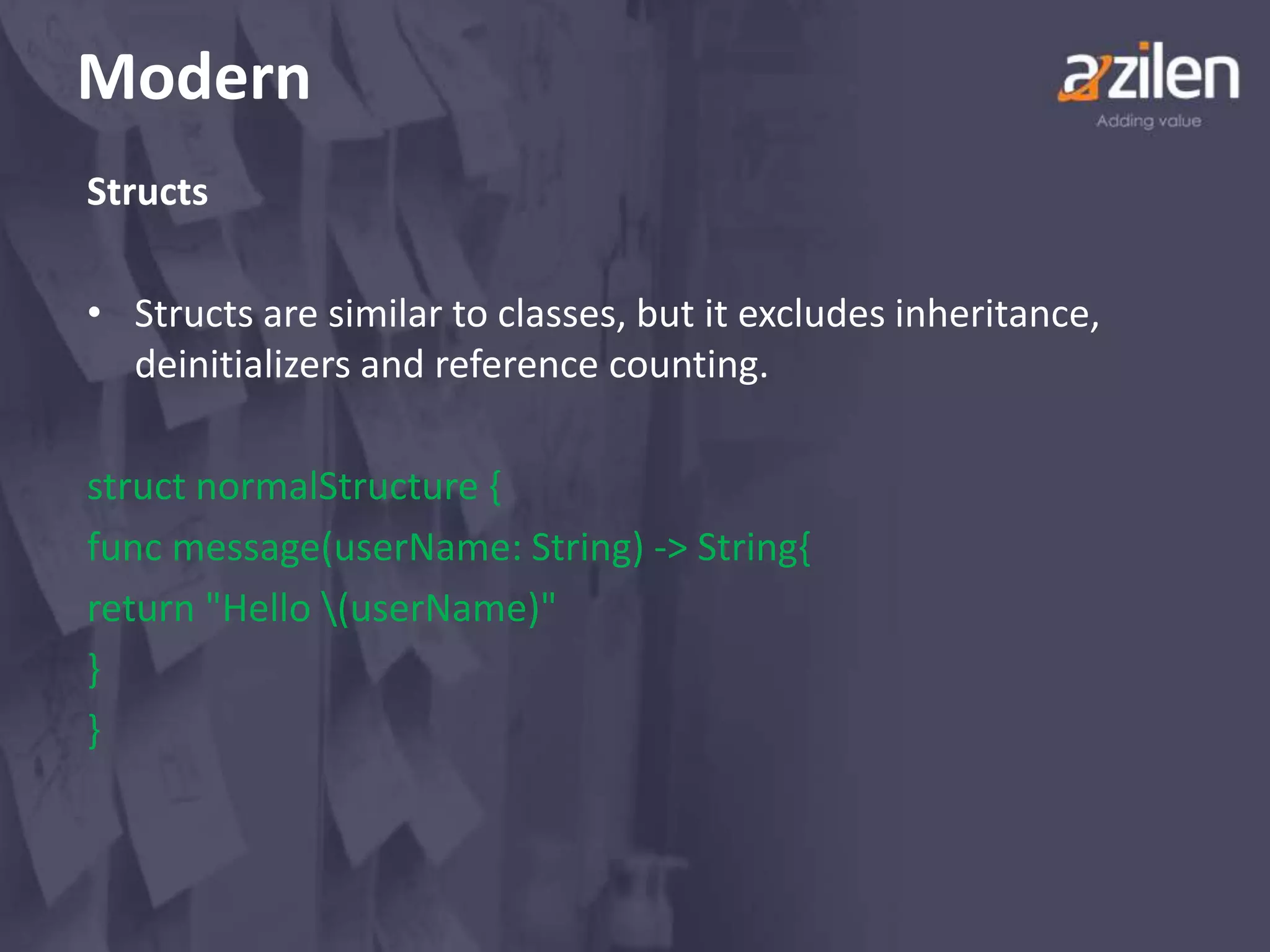 Modern

azilen
Adding value

Structs

• Structs are similar to classes, but it excludes inheritance, deinitializers and reference counting.

struct normalStructure {
func message(userName: String) -> String{
return "Hello \(userName)"
}
}